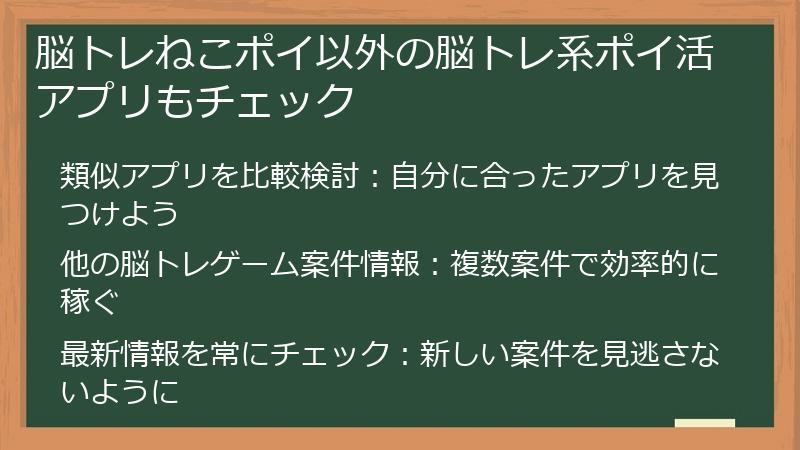 脳トレねこポイ以外の脳トレ系ポイ活アプリもチェック

類似アプリを比較検討：自分に合ったアプリを見つけよう

他の脳トレゲーム案件情報：複数案件で効率的に稼ぐ

最新情報を常にチェック：新しい案件を見逃さないように